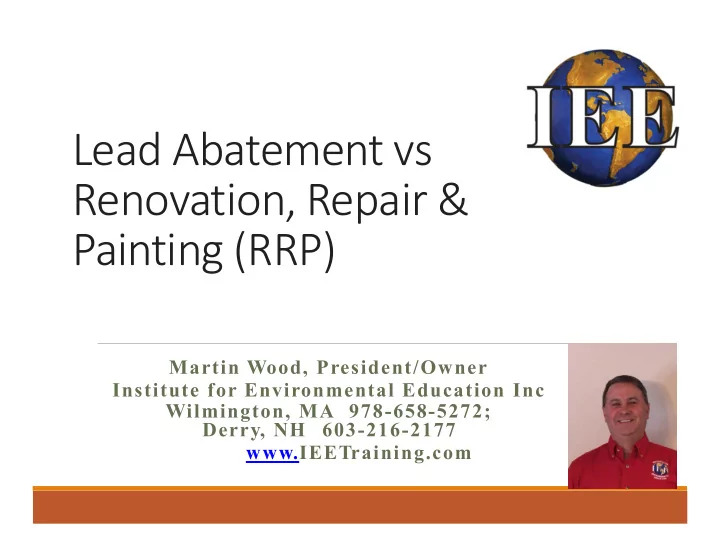 IEE

Lead Abatement vs Renovation, Repair & Painting (RRP)

Martin Wood, President/Owner
Institute for Environmental Education Inc
Wilmington, MA 978-658-5272;
Derry, NH 603-216-2177
www.IEETraining.com